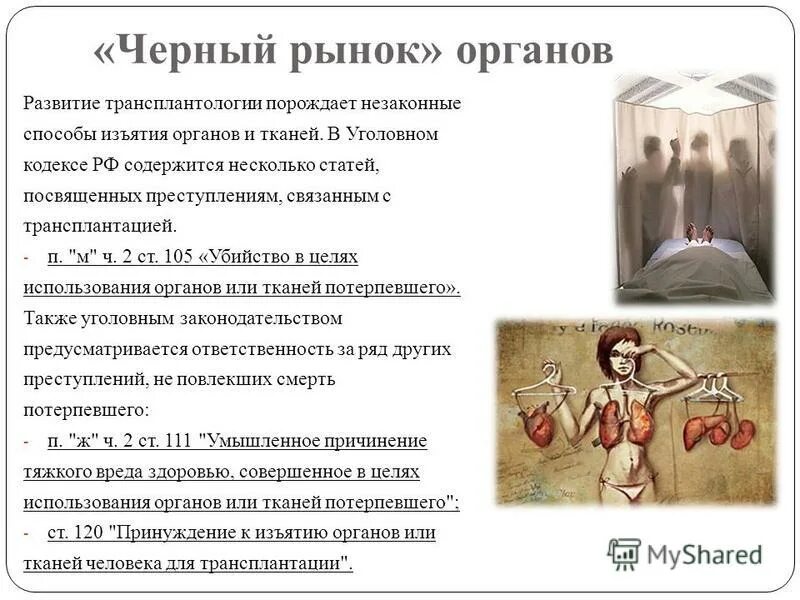 «Черный рынок» органов

Развитие трансплантологии порождает незаконные способы изъятия органов и тканей. В Уголовном кодексе РФ содержится несколько статей, посвященных преступлениям, связанным с трансплантацией.

- п. "м" ч. 2 ст. 105 «Убийство в целях использования органов или тканей потерпевшего».

Также уголовным законодательством предусматривается ответственность за ряд других преступлений, не повлекших смерть потерпевшего:

- п. "ж" ч. 2 ст. 111 "Умышленное причинение тяжкого вреда здоровью, совершенное в целях использования органов или тканей потерпевшего";

- ст. 120 "Принуждение к изъятию органов или тканей человека для трансплантации".

MyShared